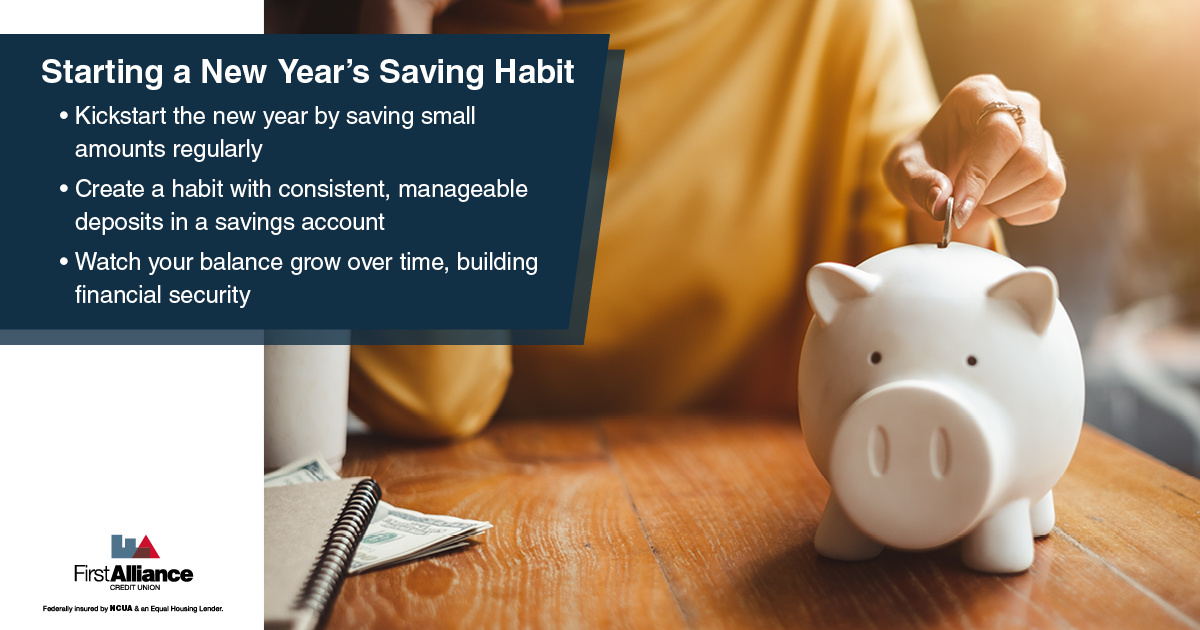 Starting a New Year's Saving Habit

• Kickstart the new year by saving small amounts regularly

• Create a habit with consistent, manageable deposits in a savings account

• Watch your balance grow over time, building financial security

FirstAlliance
CREDIT UNION

Federally insured by NCUA & an Equal Housing Lender.